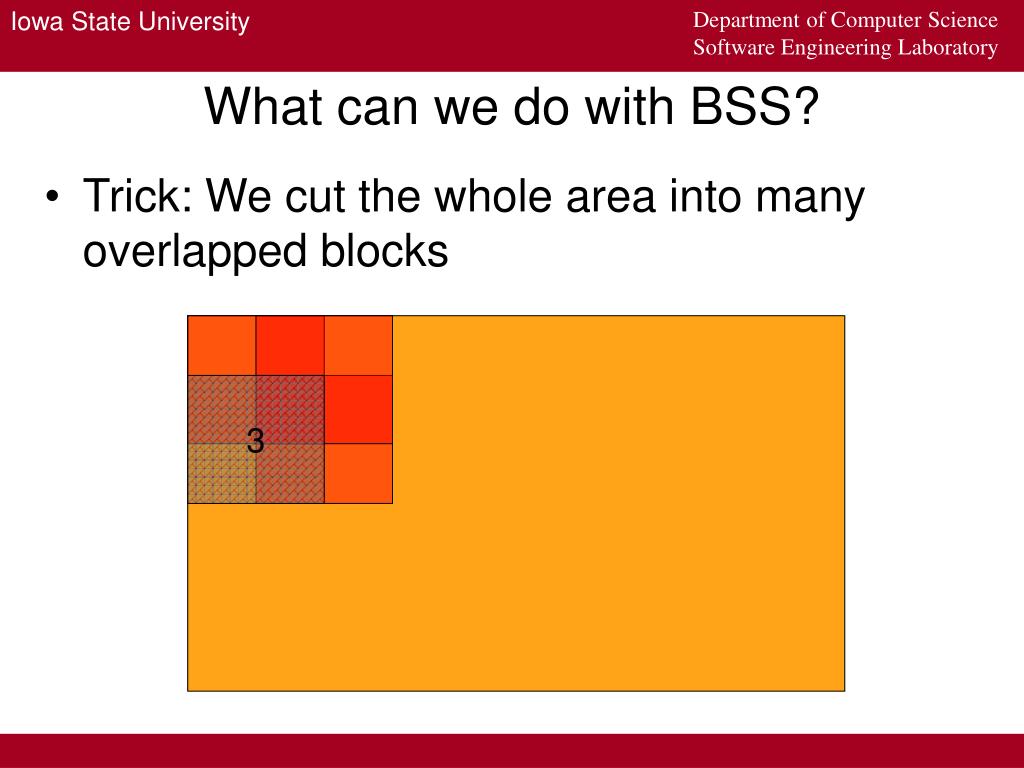 Iowa State University

Department of Computer Science
Software Engineering Laboratory

What can we do with BSS?

• Trick: We cut the whole area into many overlapped blocks

3